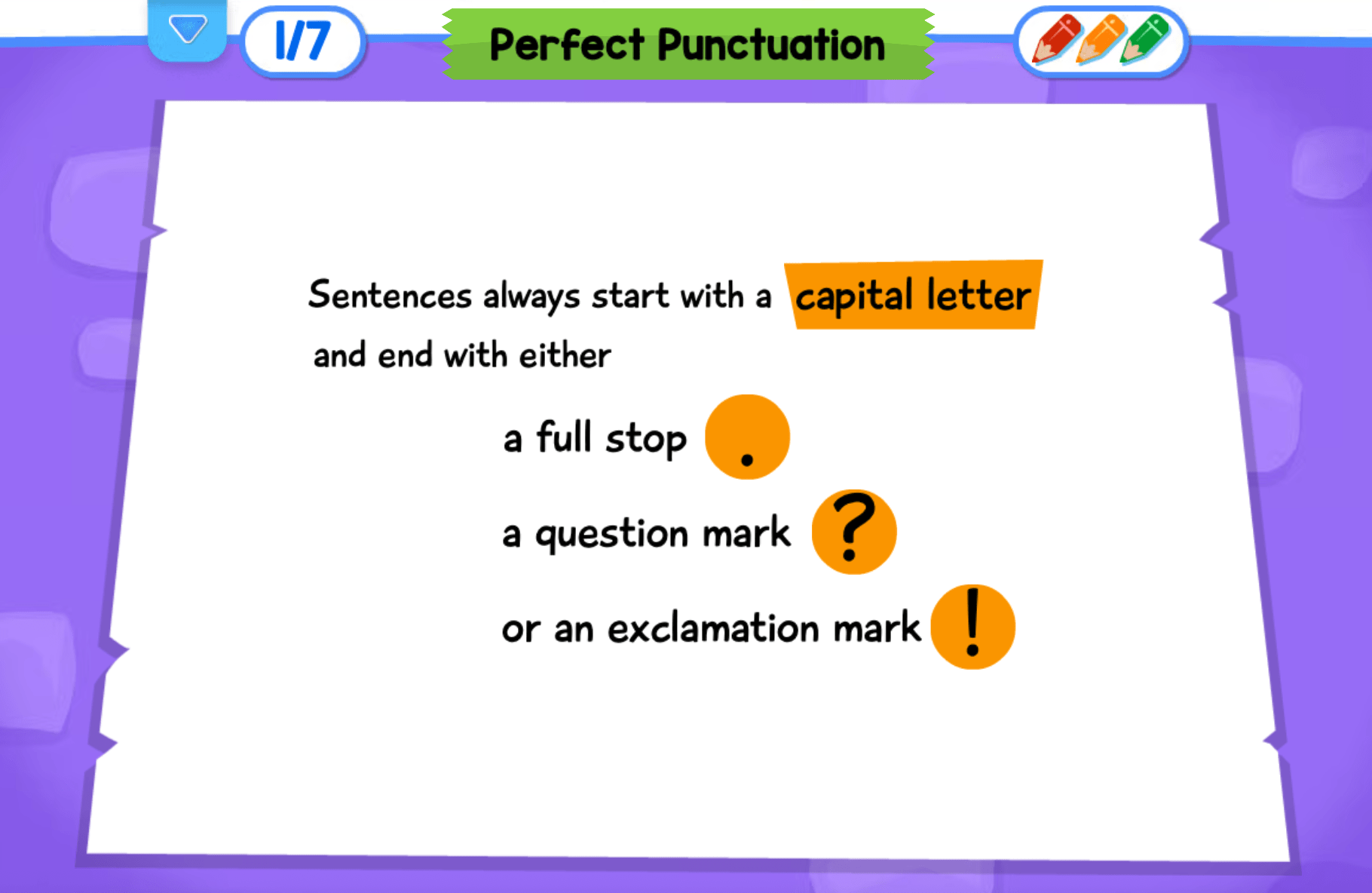 1/7

Perfect Punctuation

Sentences always start with a capital letter and end with either

a full stop .

a question mark ?

or an exclamation mark !